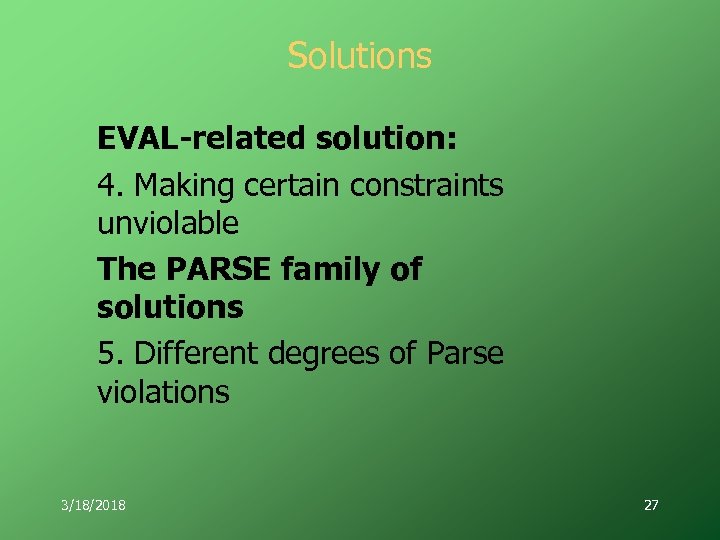 Solutions

EVAL-related solution:

4. Making certain constraints unviolable

The PARSE family of solutions

5. Different degrees of Parse violations

3/18/2018

27